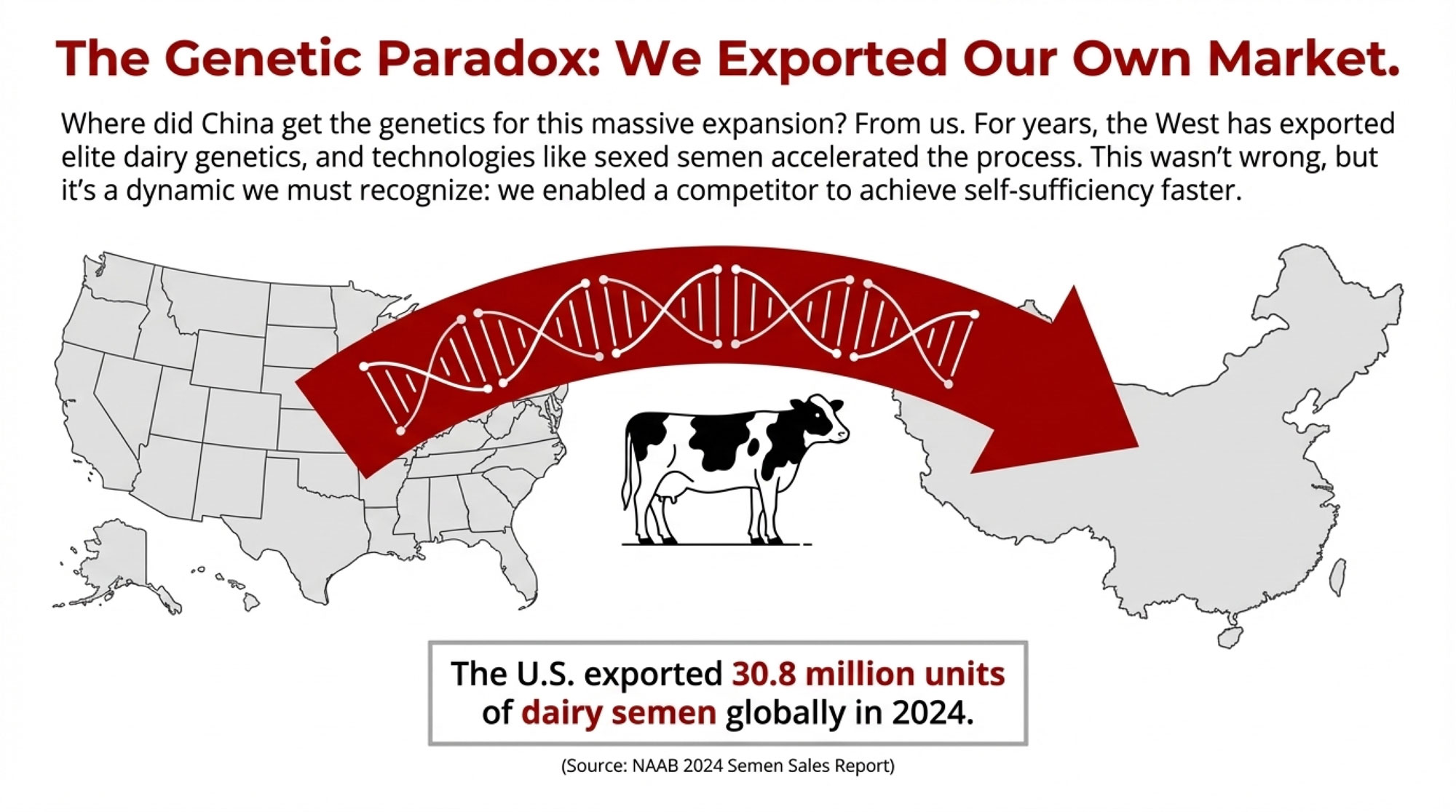 The Genetic Paradox: We Exported Our Own Market.

Where did China get the genetics for this massive expansion? From us. For years, the West has exported elite dairy genetics, and technologies like sexed semen accelerated the process. This wasn't wrong, but it's a dynamic we must recognize: we enabled a competitor to achieve self-sufficiency faster.

The U.S. exported 30.8 million units of dairy semen globally in 2024.

(Source: NAAB 2024 Semen Sales Report)